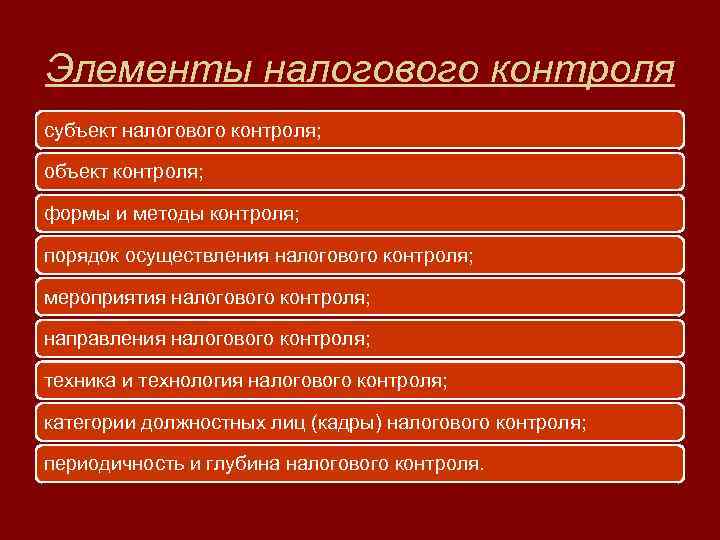 Элементы налогового контроля

субъект налогового контроля;

объект контроля;

формы и методы контроля;

порядок осуществления налогового контроля;

мероприятия налогового контроля;

направления налогового контроля;

техника и технология налогового контроля;

категории должностных лиц (кадры) налогового контроля;

периодичность и глубина налогового контроля.